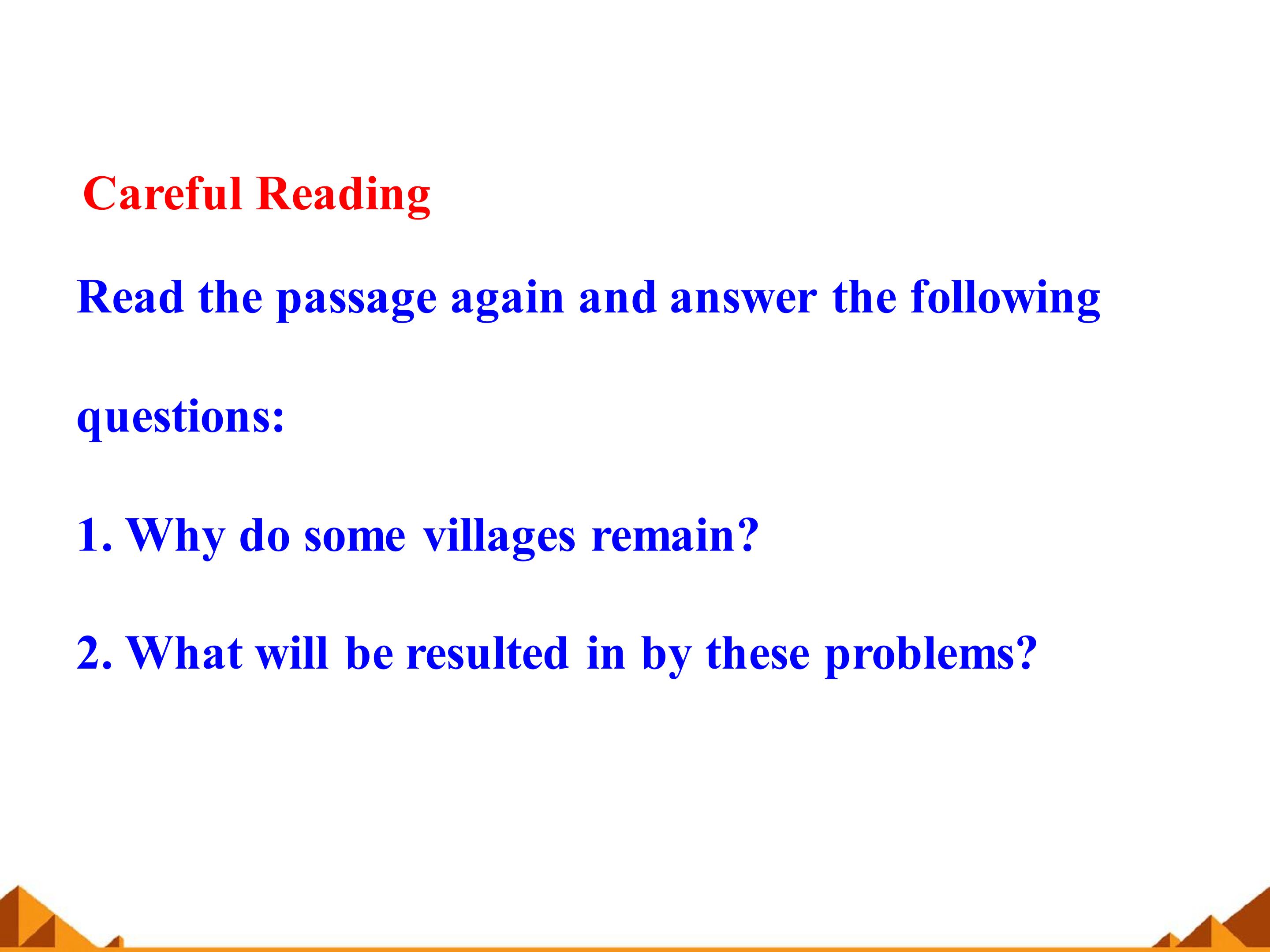 Careful Reading

Read the passage again and answer the following questions:

1. Why do some villages remain?

2. What will be resulted in by these problems?